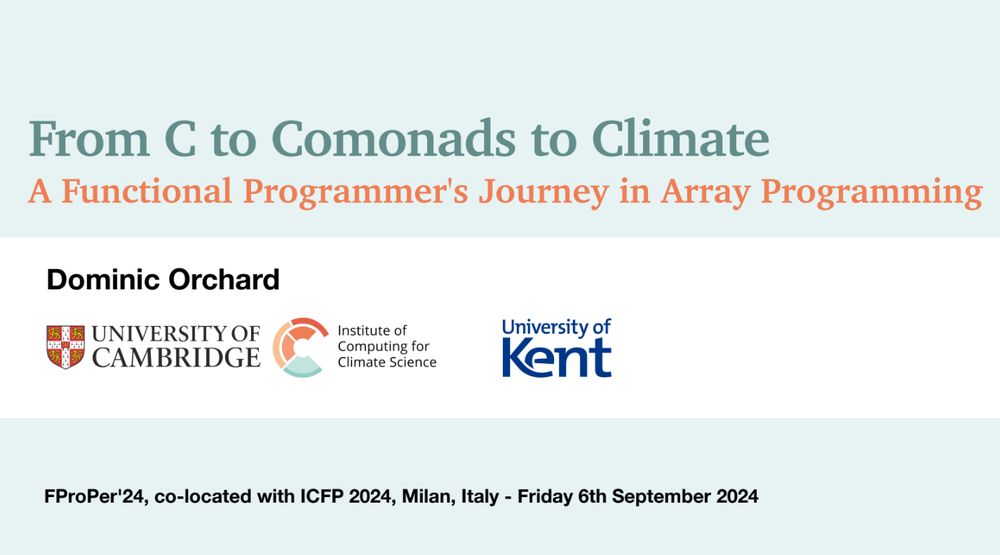 From C to Comonads to Climate
A Functional Programmer's Journey in Array Programming

Dominic Orchard

UNIVERSITY OF CAMBRIDGE

Institute of Computing for Climate Science

University of Kent

FProPer'24, co-located with ICFP 2024, Milan, Italy - Friday 6th September 2024